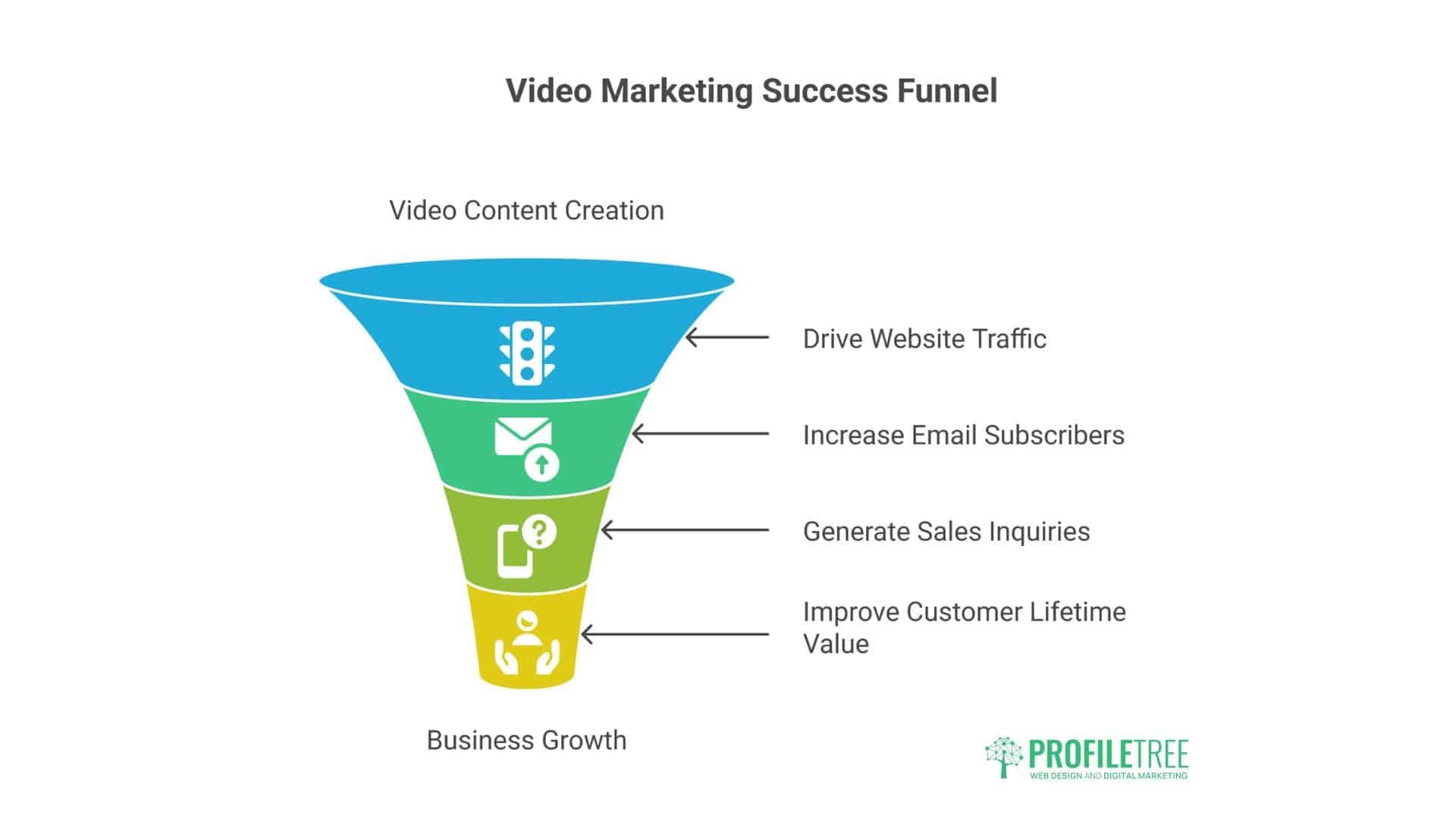 Video Marketing Success Funnel

Video Content Creation

Drive Website Traffic

Increase Email Subscribers

Generate Sales Inquiries

Improve Customer Lifetime Value

Business Growth

PROFILETREE
WEB DESIGN AND DIGITAL MARKETING